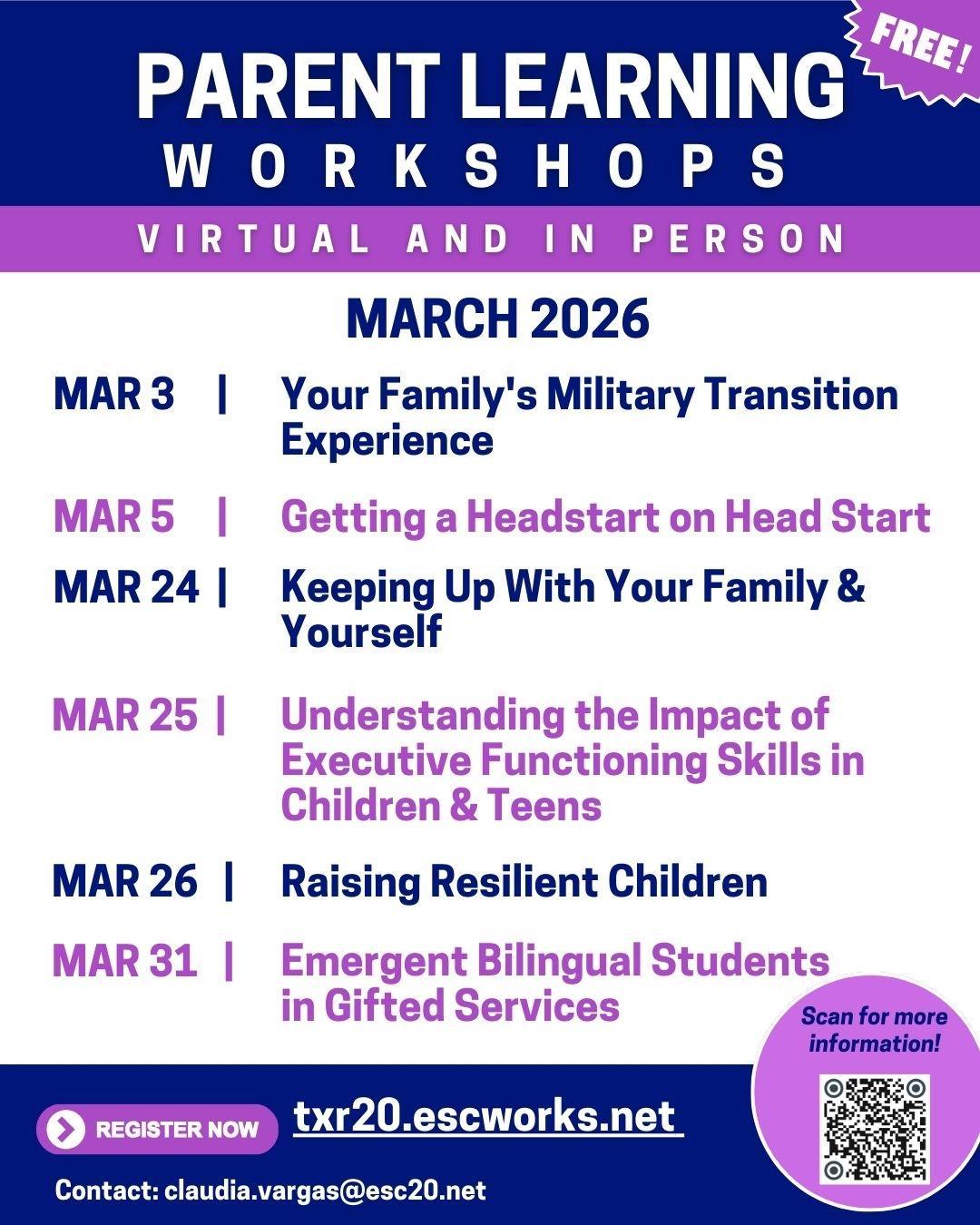 FREE!

PARENT LEARNING
WORKSHOPS

VIRTUAL AND IN PERSON

MARCH 2026

MAR 3 | Your Family's Military Transition Experience

MAR 5 | Getting a Headstart on Head Start

MAR 24 | Keeping Up With Your Family & Yourself

MAR 25 | Understanding the Impact of Executive Functioning Skills in Children & Teens

MAR 26 | Raising Resilient Children

MAR 31 | Emergent Bilingual Students in Gifted Services

Scan for more information!

REGISTER NOW

txr20.escworks.net

Contact: claudia.vargas@esc20.net